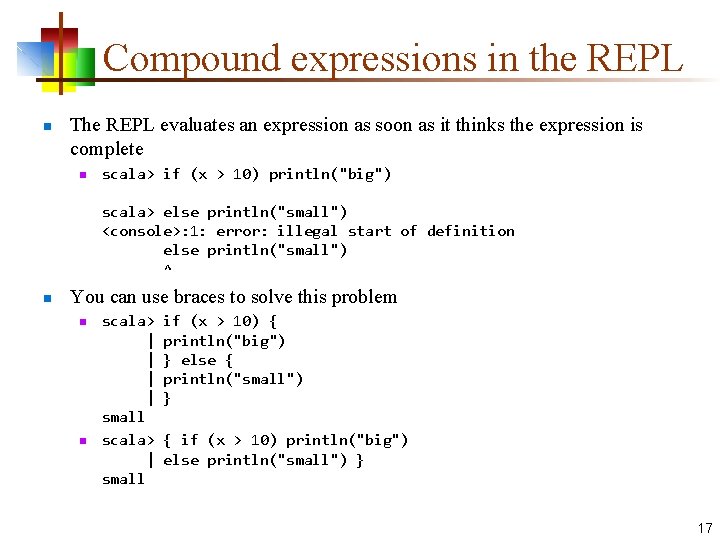 Compound expressions in the REPL

The REPL evaluates an expression as soon as it thinks the expression is complete

scala> if (x > 10) println("big")

scala> else println("small")
<console>:1: error: illegal start of definition
       else println("small")
       ^

You can use braces to solve this problem

scala> if (x > 10) {
     | println("big")
     | } else {
     | println("small")
     | }
small

scala> { if (x > 10) println("big")
     | else println("small") }
small

17